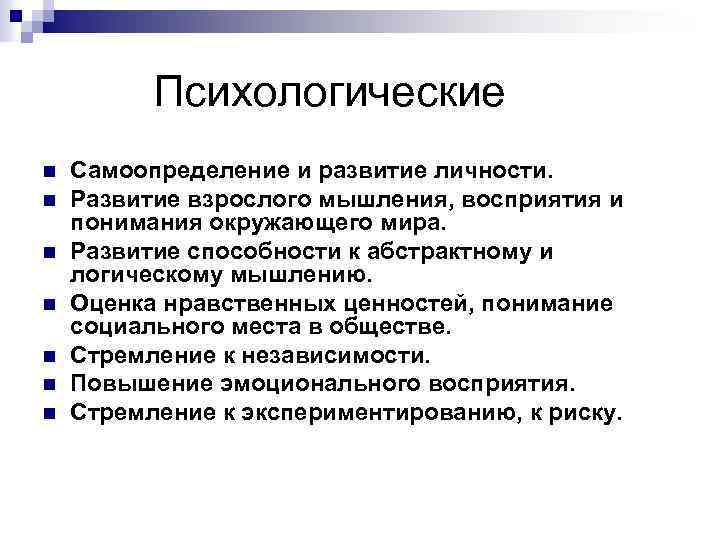 Психологические

- Самоопределение и развитие личности.
- Развитие взрослого мышления, восприятия и понимания окружающего мира.
- Развитие способности к абстрактному и логическому мышлению.
- Оценка нравственных ценностей, понимание социального места в обществе.
- Стремление к независимости.
- Повышение эмоционального восприятия.
- Стремление к экспериментированию, к риску.